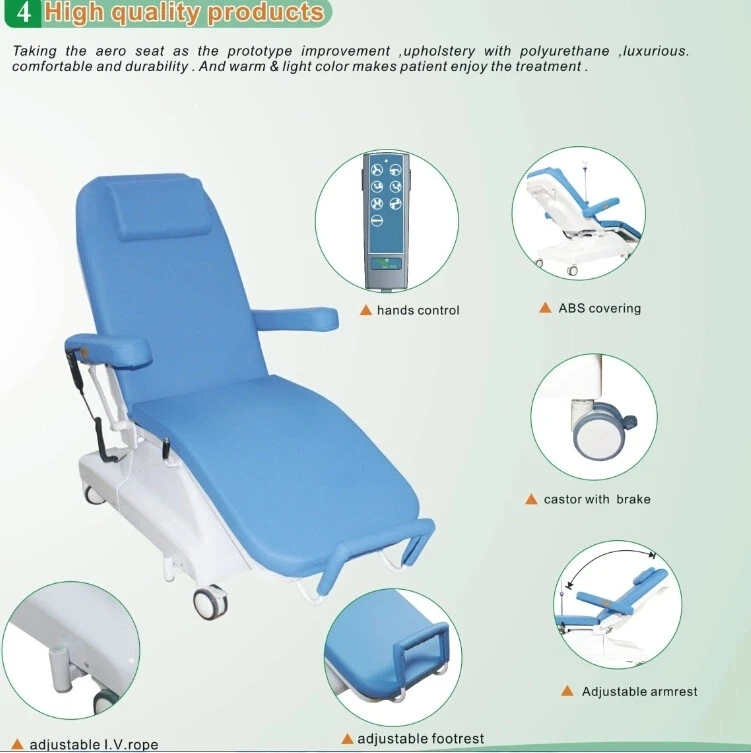 4 High quality products

Taking the aero seat as the prototype improvement ,upholstery with polyurethane ,luxurious. comfortable and durability . And warm & light color makes patient enjoy the treatment .

▲ hands control

▲ ABS covering

▲ castor with brake

▲ Adjustable armrest

▲ adjustable I.V.rope

▲ adjustable footrest